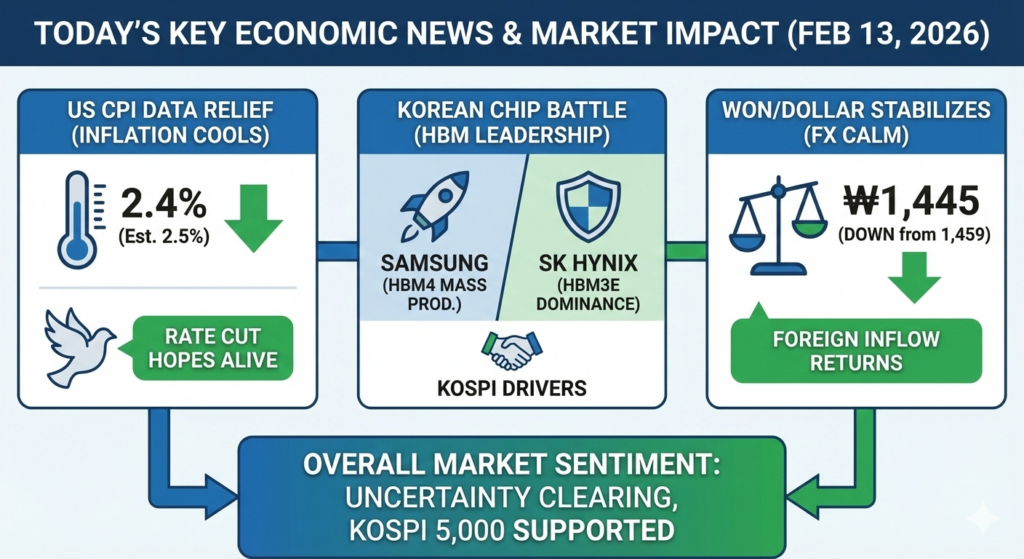 TODAY'S KEY ECONOMIC NEWS & MARKET IMPACT (FEB 13, 2026)

US CPI DATA RELIEF (INFLATION COOLS)

2.4% (Est. 2.5%)

RATE CUT HOPES ALIVE

KOREAN CHIP BATTLE (HBM LEADERSHIP)

SAMSUNG (HBM4 MASS PROD.)

SK HYNIX (HBM3E DOMINANCE)

KOSPI DRIVERS

WON/DOLLAR STABILIZES (FX CALM)

₩1,445 (DOWN from 1,459)

FOREIGN INFLOW RETURNS

OVERALL MARKET SENTIMENT: UNCERTAINTY CLEARING, KOSPI 5,000 SUPPORTED